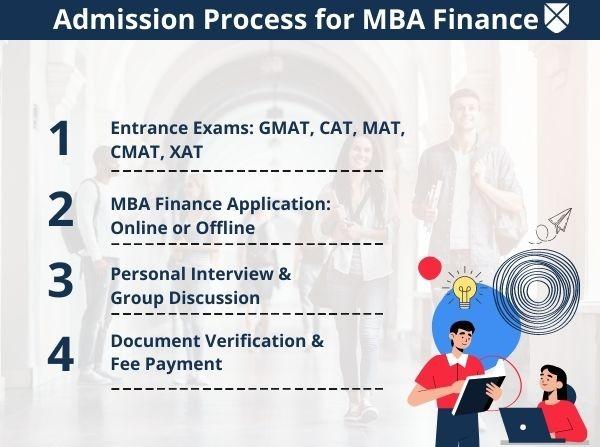 Admission Process for MBA Finance

1 Entrance Exams: GMAT, CAT, MAT, CMAT, XAT

2 MBA Finance Application: Online or Offline

3 Personal Interview & Group Discussion

4 Document Verification & Fee Payment